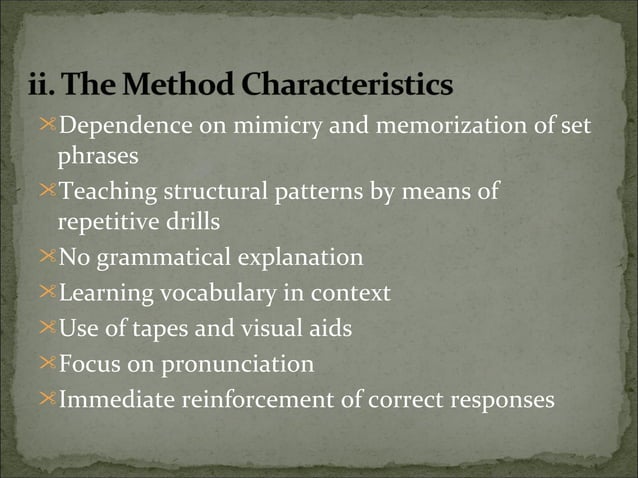 ii. The Method Characteristics

Dependence on mimicry and memorization of set phrases

Teaching structural patterns by means of repetitive drills

No grammatical explanation

Learning vocabulary in context

Use of tapes and visual aids

Focus on pronunciation

Immediate reinforcement of correct responses